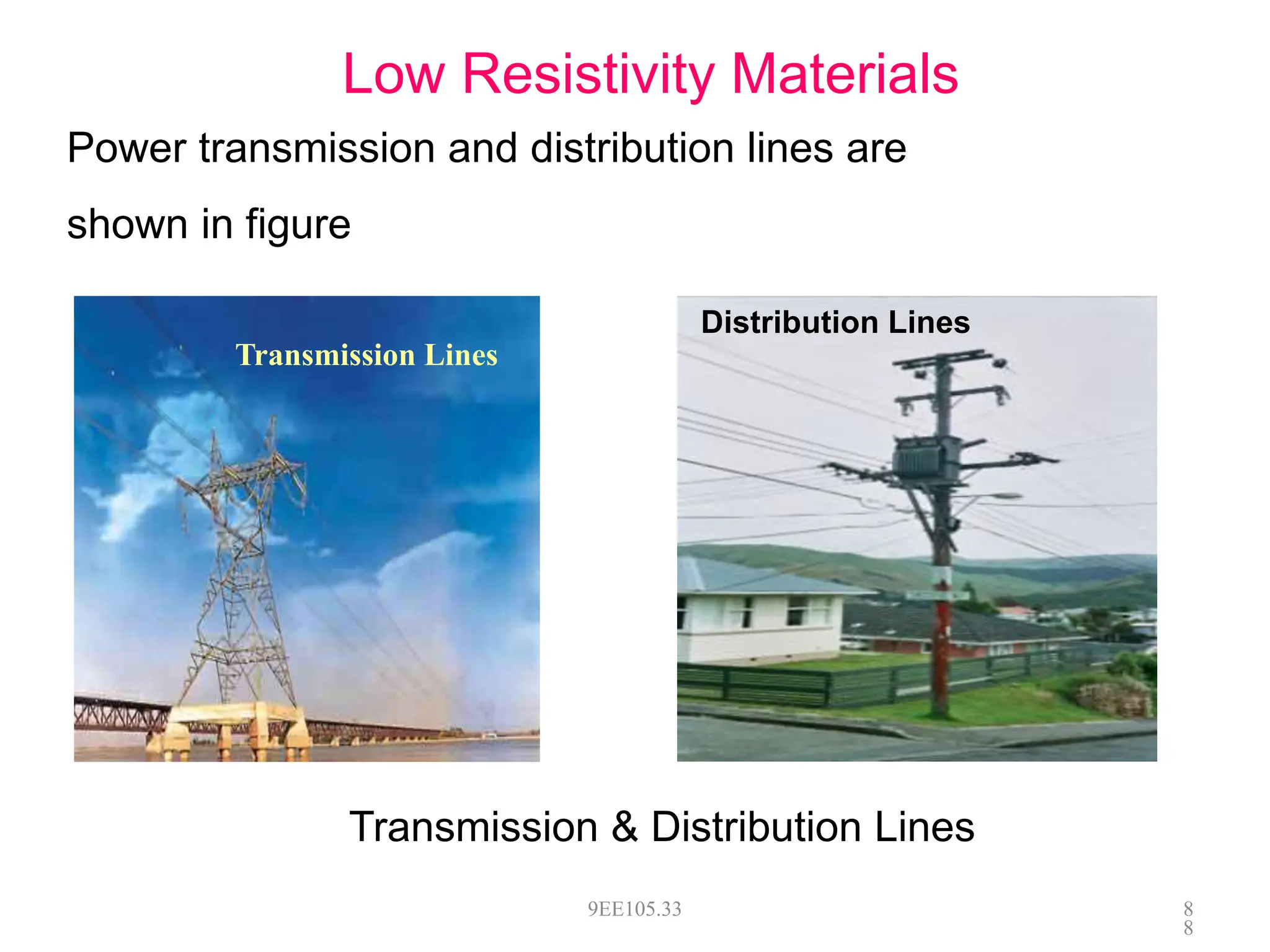 Low Resistivity Materials

Power transmission and distribution lines are shown in figure

Transmission Lines

Distribution Lines

Transmission & Distribution Lines

9EE105.33

8
8